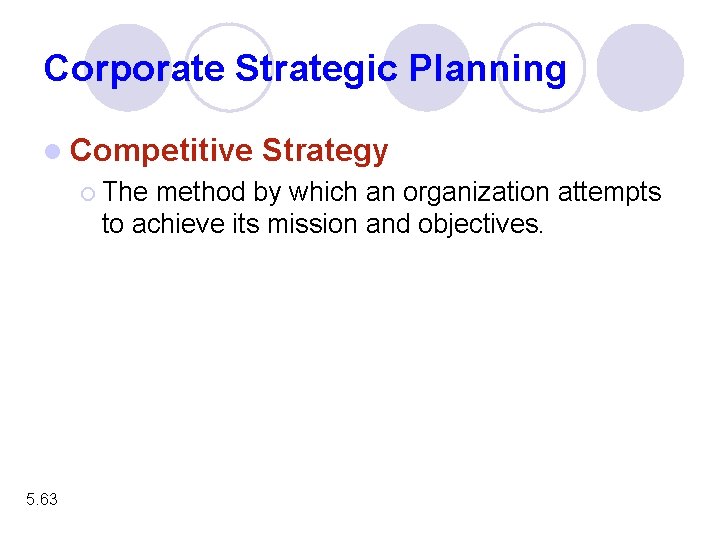 Corporate Strategic Planning

Competitive Strategy

The method by which an organization attempts to achieve its mission and objectives.

5.63